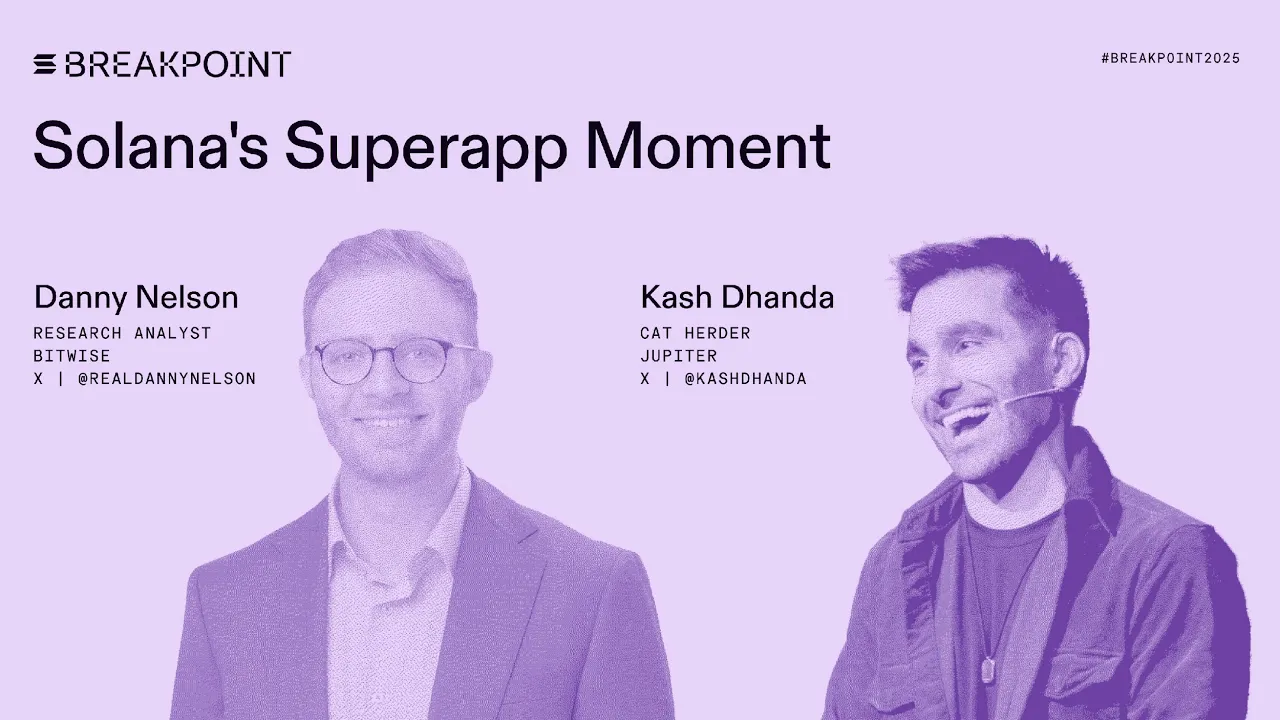 BREAKPOINT

#BREAKPOINT2025

Solana's Superapp Moment

Danny Nelson
RESEARCH ANALYST
BITWISE
X | @REALDANNYNELSON

Kash Dhanda
CAT HERDER
JUPITER
X | @KASHDHANDA